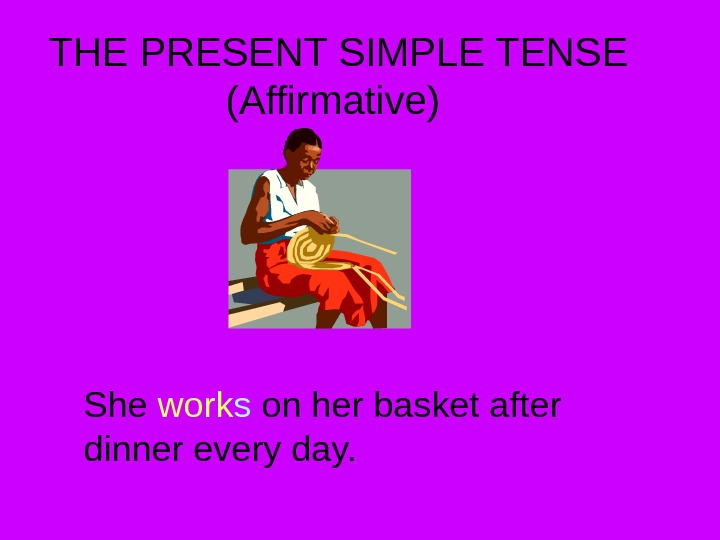 THE PRESENT SIMPLE TENSE
(Affirmative)

She works on her basket after dinner every day.